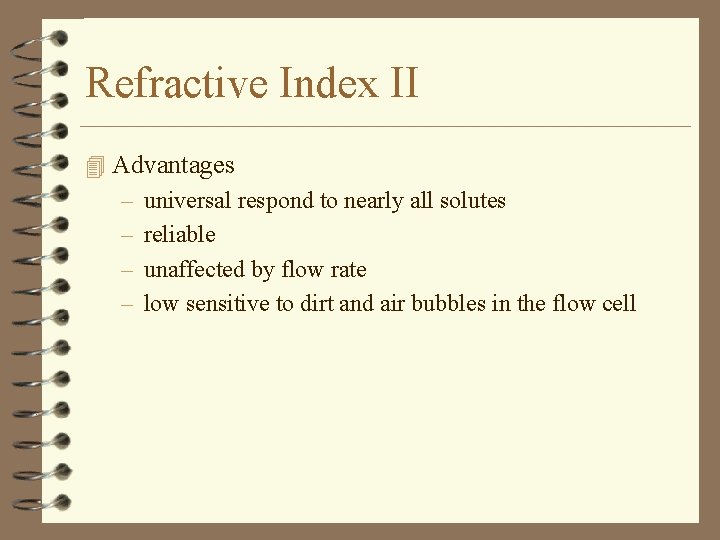 Refractive Index II

Advantages

– universal respond to nearly all solutes
– reliable
– unaffected by flow rate
– low sensitive to dirt and air bubbles in the flow cell